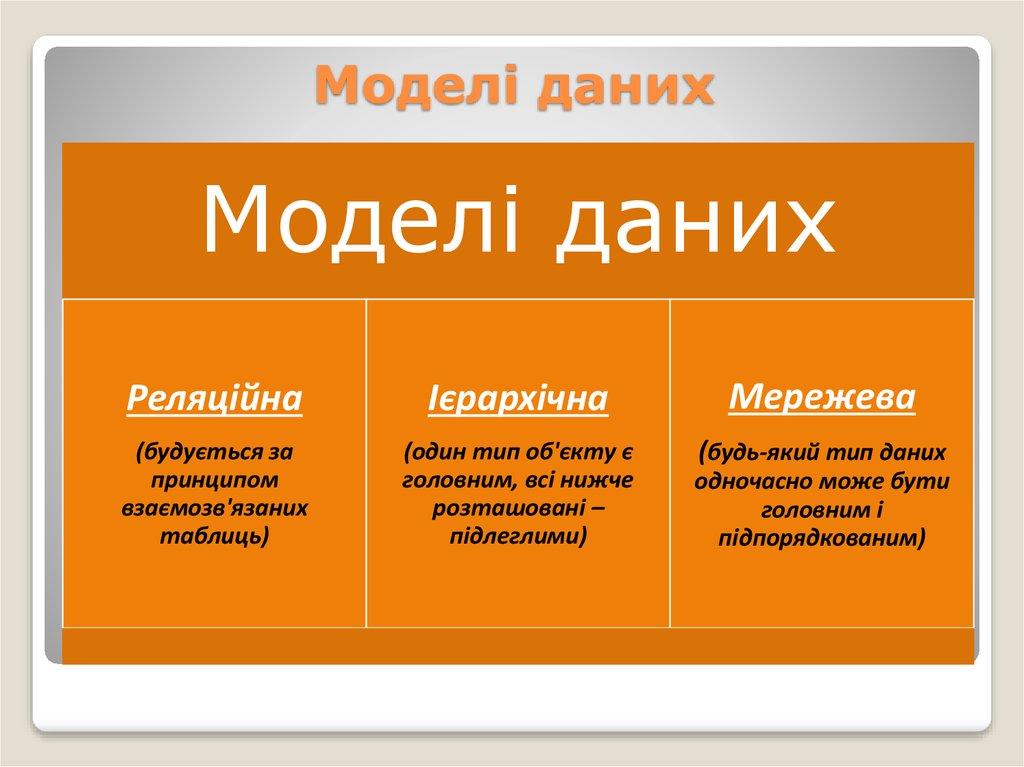 Моделі даних

Моделі даних

Реляційна

(будується за принципом взаємозв'язаних таблиць)

Ієрархічна

(один тип об'єкту є головним, всі нижче розташовані – підлеглими)

Мережева

(будь-який тип даних одночасно може бути головним і підпорядкованим)